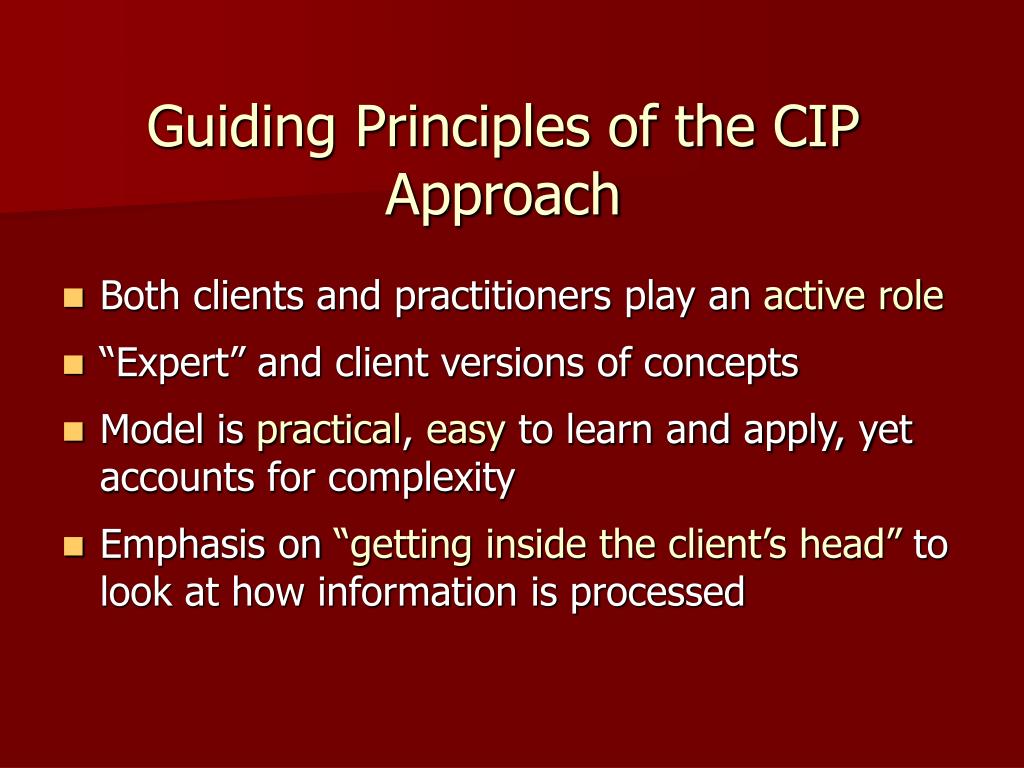 Guiding Principles of the CIP Approach

- Both clients and practitioners play an active role
- “Expert” and client versions of concepts
- Model is practical, easy to learn and apply, yet accounts for complexity
- Emphasis on “getting inside the client’s head” to look at how information is processed